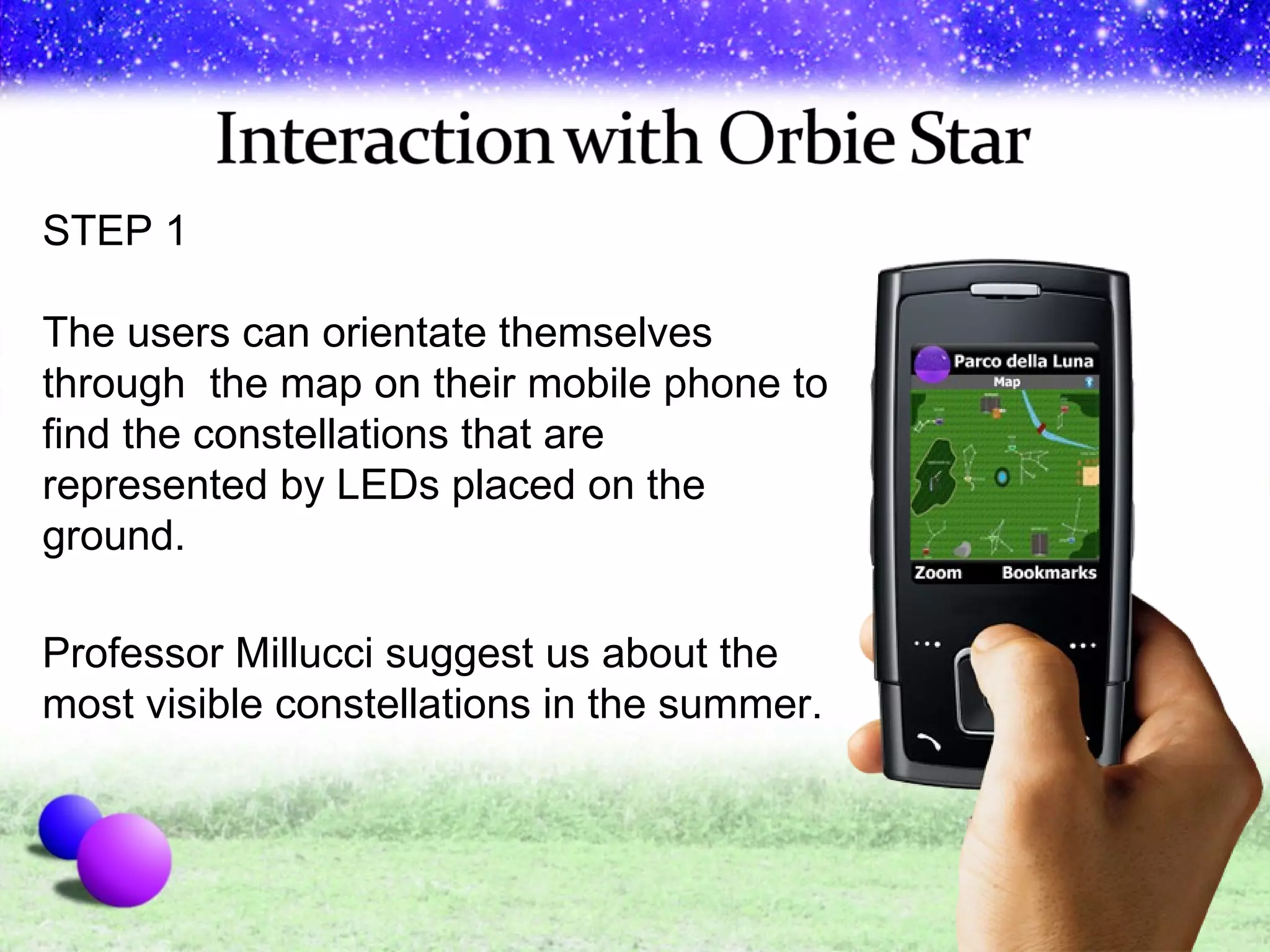 Interaction with Orbie Star

STEP 1

The users can orientate themselves through  the map on their mobile phone to find the constellations that are represented by LEDs placed on the ground.

Professor Millucci suggest us about the most visible constellations in the summer.

Parco della Luna
Map
Zoom
Bookmarks